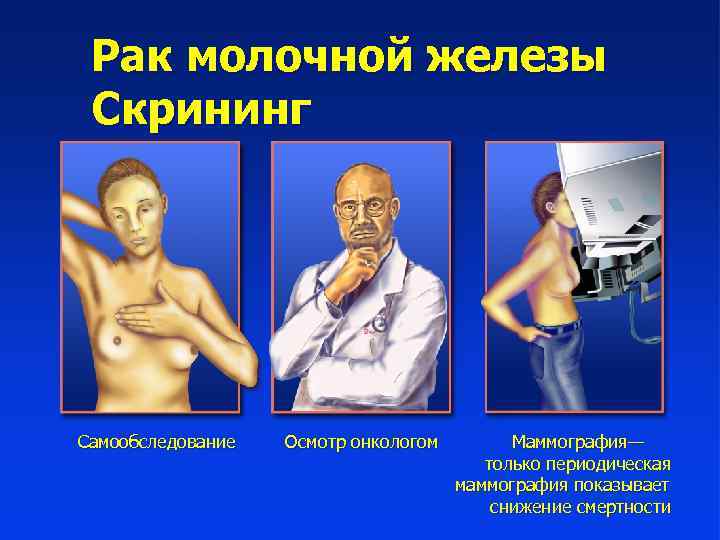 Рак молочной железы
Скрининг

Самообследование

Осмотр онкологом

Маммография—
только периодическая маммография показывает снижение смертности